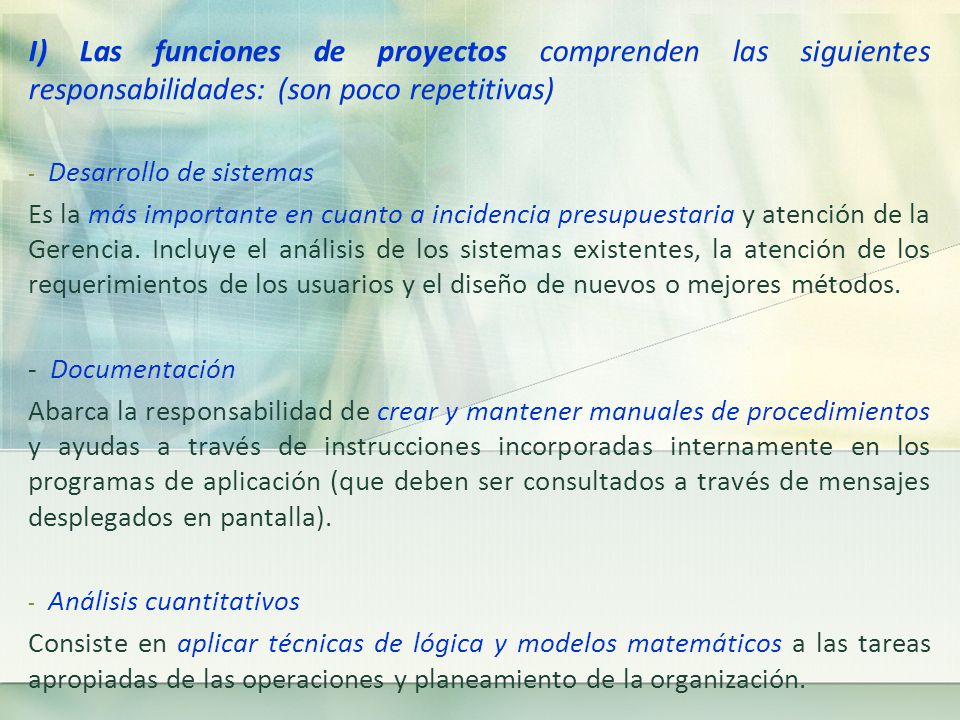 I) Las funciones de proyectos comprenden las siguientes responsabilidades: (son poco repetitivas)

- Desarrollo de sistemas

Es la más importante en cuanto a incidencia presupuestaria y atención de la Gerencia. Incluye el análisis de los sistemas existentes, la atención de los requerimientos de los usuarios y el diseño de nuevos o mejores métodos.

- Documentación

Abarca la responsabilidad de crear y mantener manuales de procedimientos y ayudas a través de instrucciones incorporadas internamente en los programas de aplicación (que deben ser consultados a través de mensajes desplegados en pantalla).

- Análisis cuantitativos

Consiste en aplicar técnicas de lógica y modelos matemáticos a las tareas apropiadas de las operaciones y planeamiento de la organización.